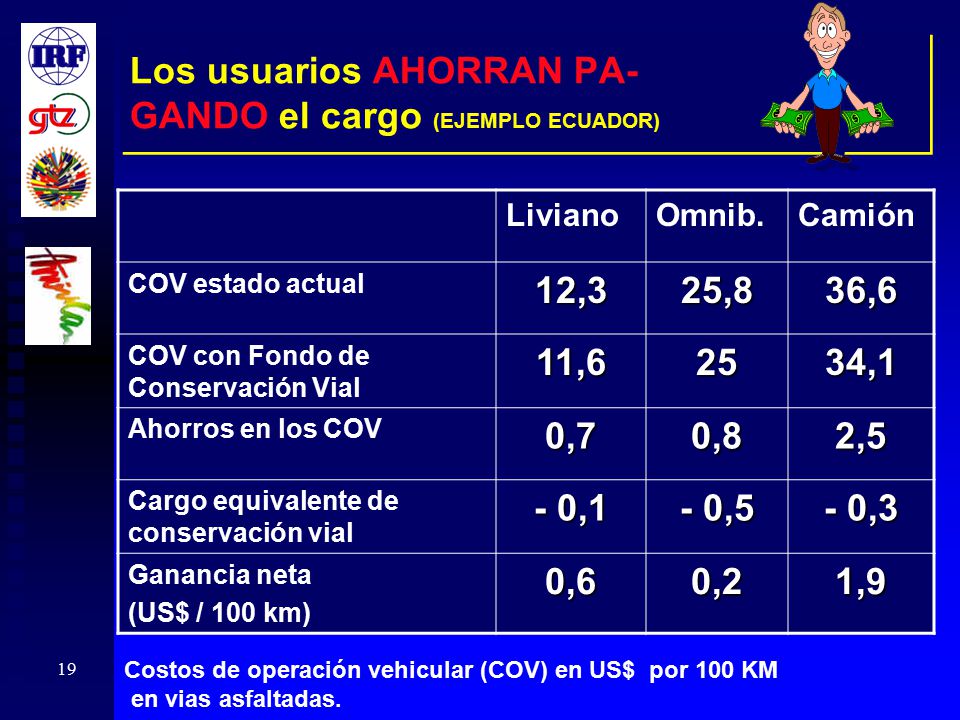 IRF

gtz

Los usuarios AHORRAN PAGANDO el cargo (EJEMPLO ECUADOR)

| | Liviano | Omnib. | Camión |
|---|---|---|---|
| COV estado actual | 12,3 | 25,8 | 36,6 |
| COV con Fondo de Conservación Vial | 11,6 | 25 | 34,1 |
| Ahorros en los COV | 0,7 | 0,8 | 2,5 |
| Cargo equivalente de conservación vial | - 0,1 | - 0,5 | - 0,3 |
| Ganancia neta (US$ / 100 km) | 0,6 | 0,2 | 1,9 |

19

Costos de operación vehicular (COV) en US$ por 100 KM en vias asfaltadas.